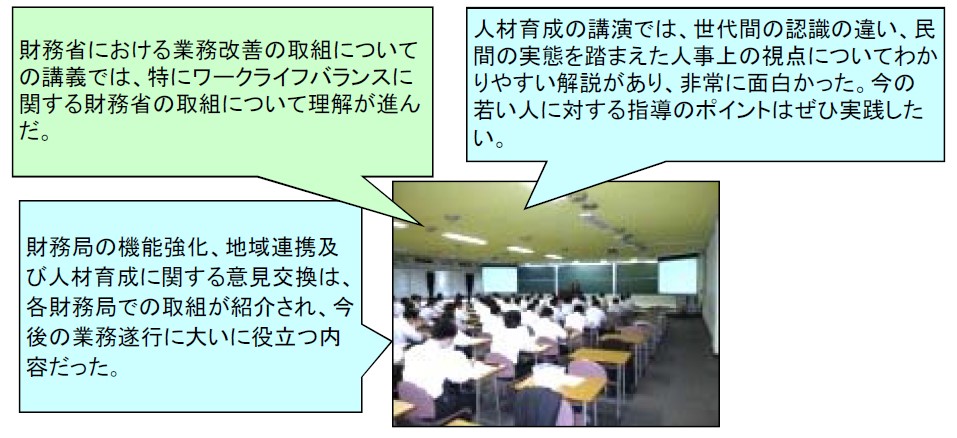 財務省における業務改善の取組についての講義では、特にワークライフバランスに関する財務省の取組について理解が進んだ。

人材育成の講演では、世代間の認識の違い、民間の実態を踏まえた人事上の視点についてわかりやすい解説があり、非常に面白かった。今の若い人に対する指導のポイントはぜひ実践したい。

財務局の機能強化、地域連携及び人材育成に関する意見交換は、各財務局での取組が紹介され、今後の業務遂行に大いに役立つ内容だった。